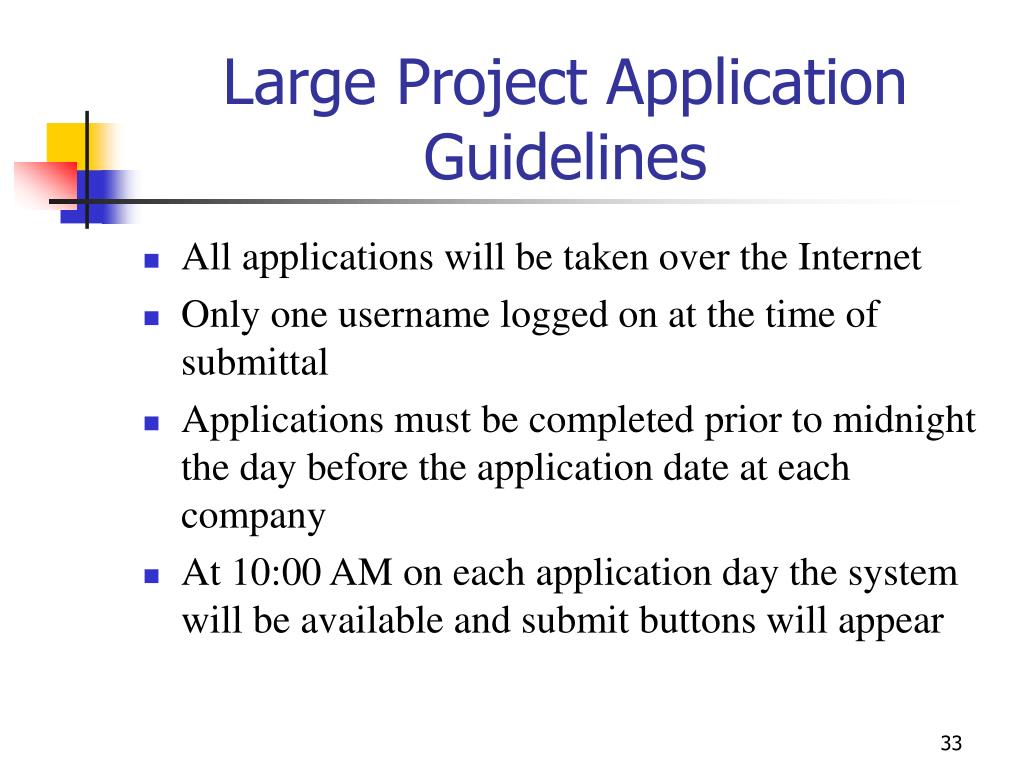 Large Project Application Guidelines

- All applications will be taken over the Internet
- Only one username logged on at the time of submittal
- Applications must be completed prior to midnight the day before the application date at each company
- At 10:00 AM on each application day the system will be available and submit buttons will appear

33